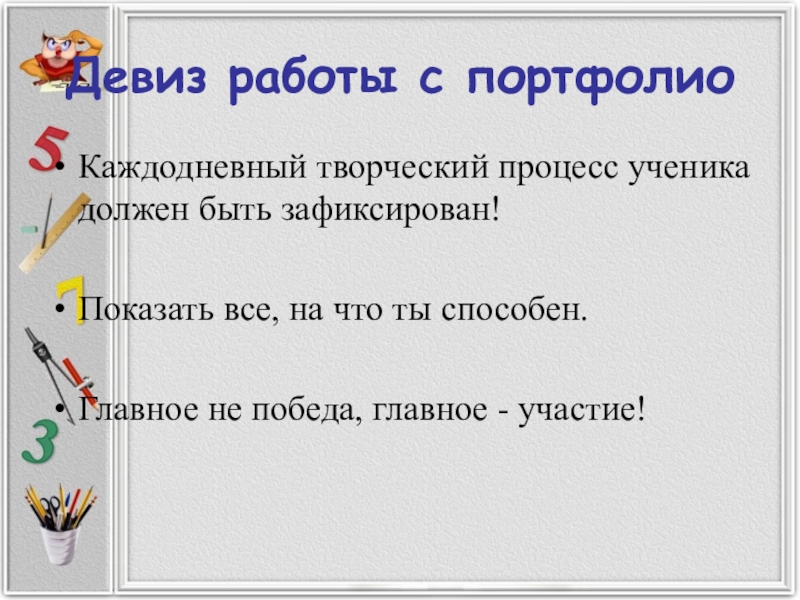 Девиз работы с портфолио

5

• Каждодневный творческий процесс ученика должен быть зафиксирован!

7

• Показать все, на что ты способен.

• Главное не победа, главное - участие!

3